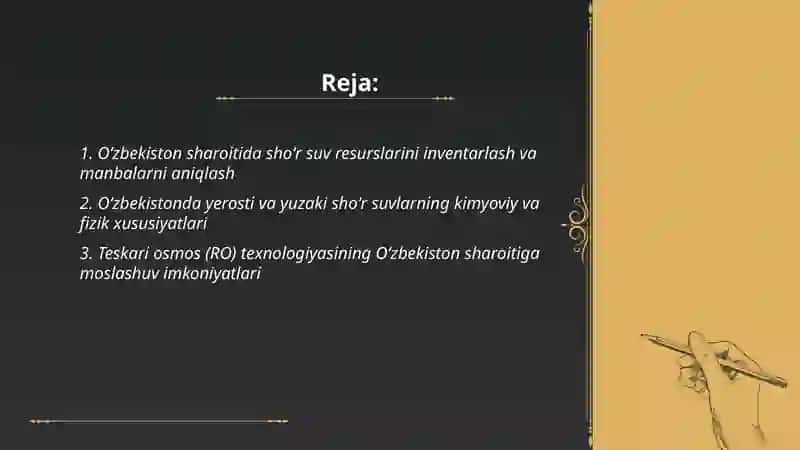 Reja:

1. O'zbekiston sharoitida sho'r suv resurslarini inventarlash va manbalarni aniqlash

2. O'zbekistonda yerosti va yuzaki sho'r suvlarning kimyoviy va fizik xususiyatlari

3. Teskari osmos (RO) texnologiyasining O'zbekiston sharoitiga moslashuv imkoniyatlari